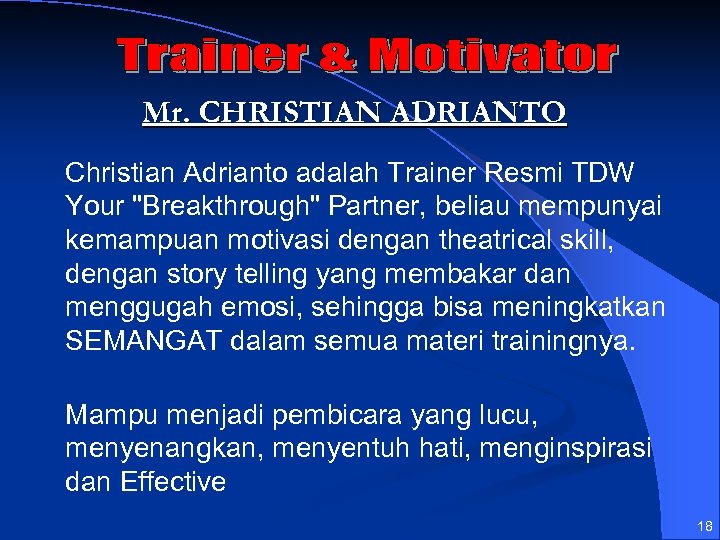 Trainer & Motivator

Mr. CHRISTIAN ADRIANTO

Christian Adrianto adalah Trainer Resmi TDW Your "Breakthrough" Partner, beliau mempunyai kemampuan motivasi dengan theatrical skill, dengan story telling yang membakar dan menggugah emosi, sehingga bisa meningkatkan SEMANGAT dalam semua materi trainingnya.

Mampu menjadi pembicara yang lucu, menyenangkan, menyentuh hati, menginspirasi dan Effective

18